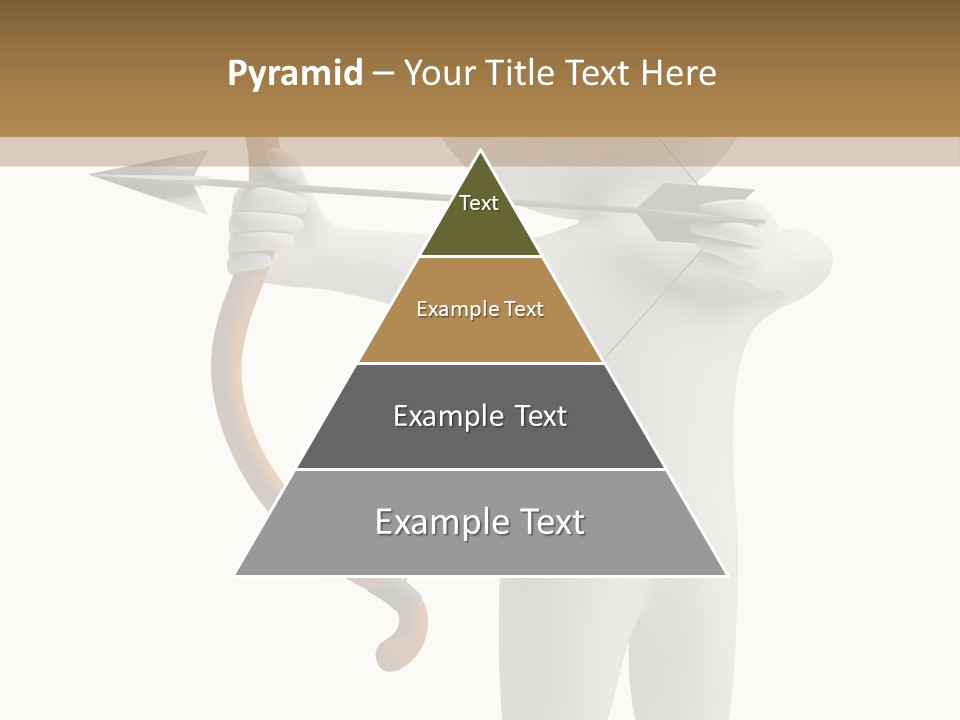 Pyramid – Your Title Text Here

Text

Example Text

Example Text

Example Text